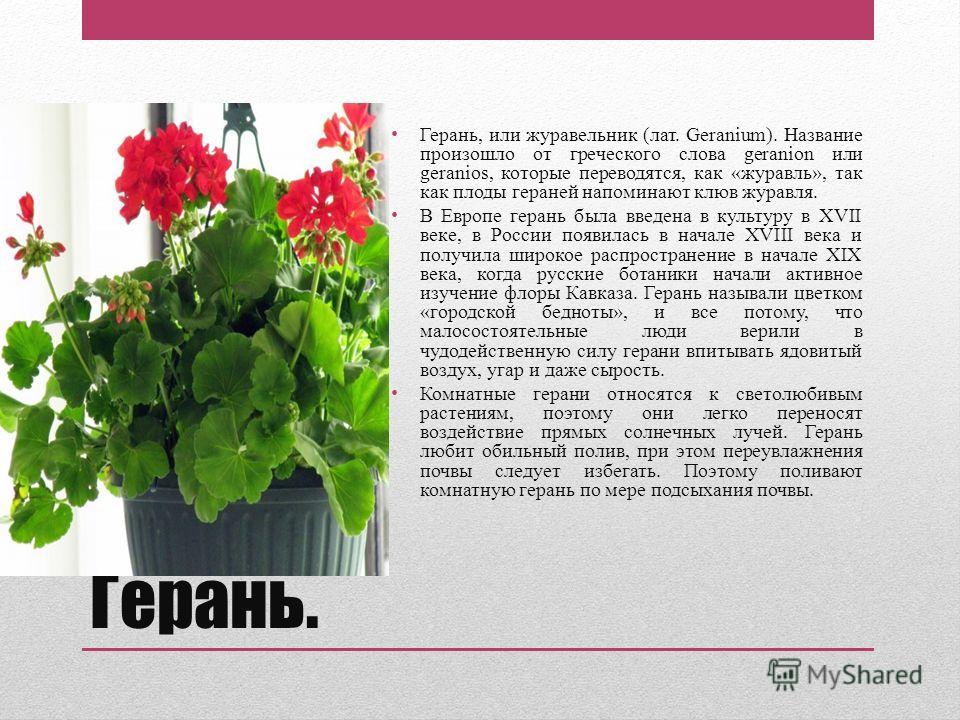 • Герань, или журавельник (лат. Geranium). Название произошло от греческого слова geranion или geranios, которые переводятся, как «журавль», так как плоды гераней напоминают клюв журавля.

• В Европе герань была введена в культуру в XVII веке, в России появилась в начале XVIII века и получила широкое распространение в начале XIX века, когда русские ботаники начали активное изучение флоры Кавказа. Герань называли цветком «городской бедноты», и все потому, что малосостоятельные люди верили в чудодейственную силу герани впитывать ядовитый воздух, угар и даже сырость.

• Комнатные герани относятся к светолюбивым растениям, поэтому они легко переносят воздействие прямых солнечных лучей. Герань любит обильный полив, при этом переувлажнения почвы следует избегать. Поэтому поливают комнатную герань по мере подсыхания почвы.

Герань.

MyShared